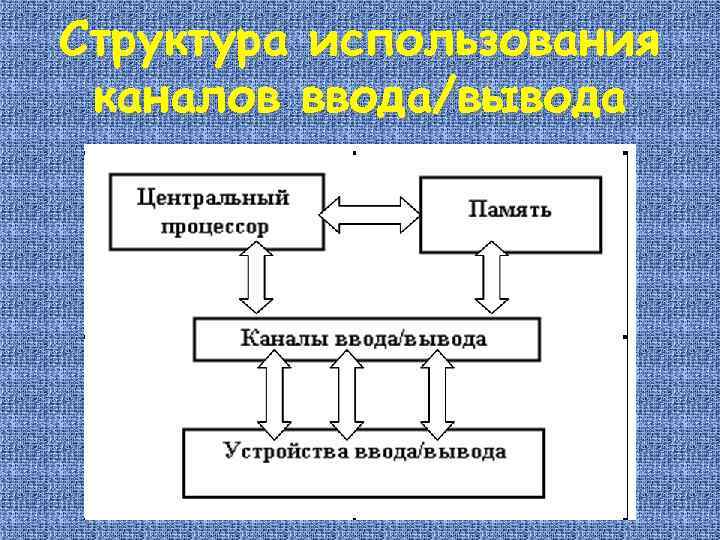 Структура использования каналов ввода/вывода

Центральный процессор

Память

Каналы ввода/вывода

Устройства ввода/вывода